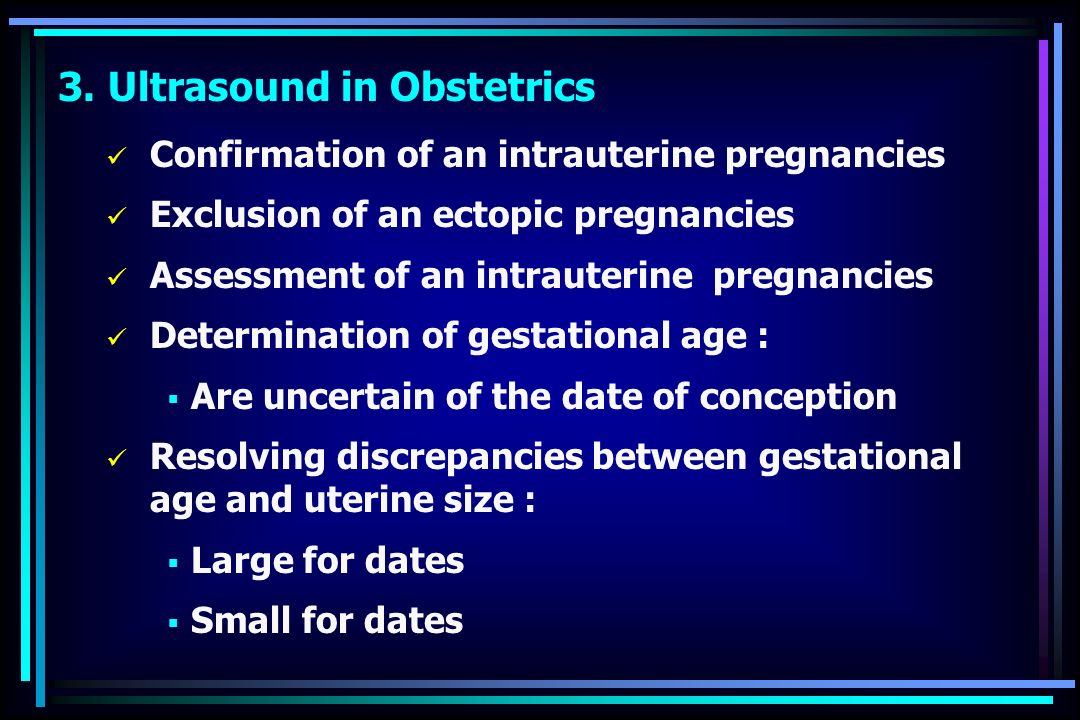 3. Ultrasound in Obstetrics

✓ Confirmation of an intrauterine pregnancies

✓ Exclusion of an ectopic pregnancies

✓ Assessment of an intrauterine pregnancies

✓ Determination of gestational age :

▪ Are uncertain of the date of conception

✓ Resolving discrepancies between gestational age and uterine size :

▪ Large for dates

▪ Small for dates